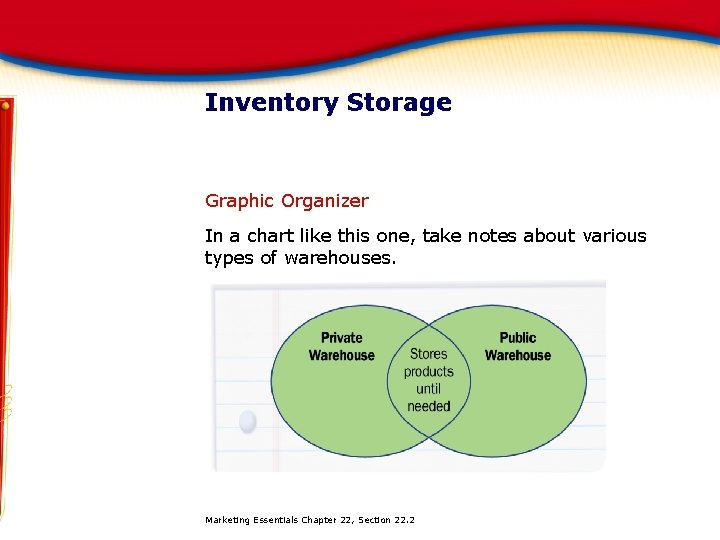 Inventory Storage

Graphic Organizer

In a chart like this one, take notes about various types of warehouses.

Private Warehouse

Stores products until needed

Public Warehouse

Marketing Essentials Chapter 22, Section 22.2